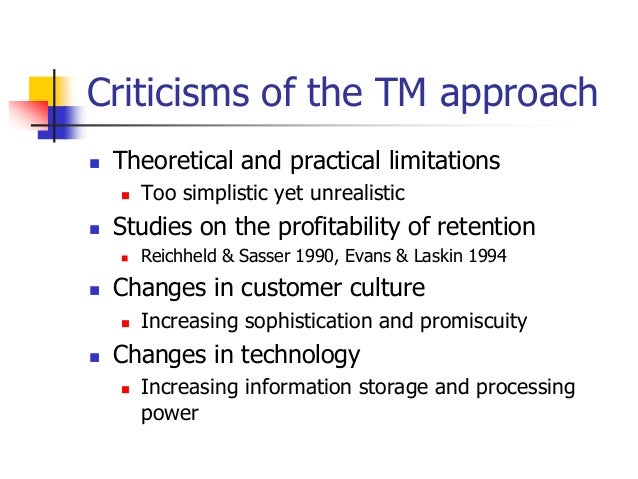 Criticisms of the TM approach

- Theoretical and practical limitations
  - Too simplistic yet unrealistic
- Studies on the profitability of retention
  - Reichheld & Sasser 1990, Evans & Laskin 1994
- Changes in customer culture
  - Increasing sophistication and promiscuity
- Changes in technology
  - Increasing information storage and processing power